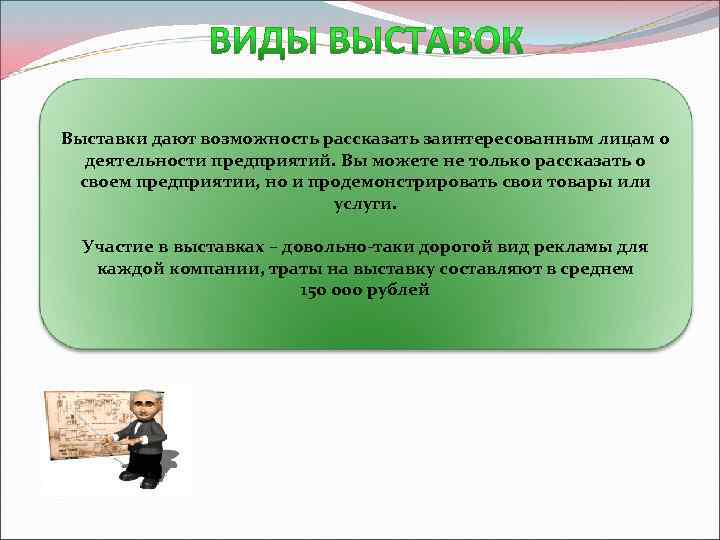 ВИДЫ ВЫСТАВОК

Выставки дают возможность рассказать заинтересованным лицам о деятельности предприятий. Вы можете не только рассказать о своем предприятии, но и продемонстрировать свои товары или услуги.

Участие в выставках – довольно-таки дорогой вид рекламы для каждой компании, траты на выставку составляют в среднем 150 000 рублей